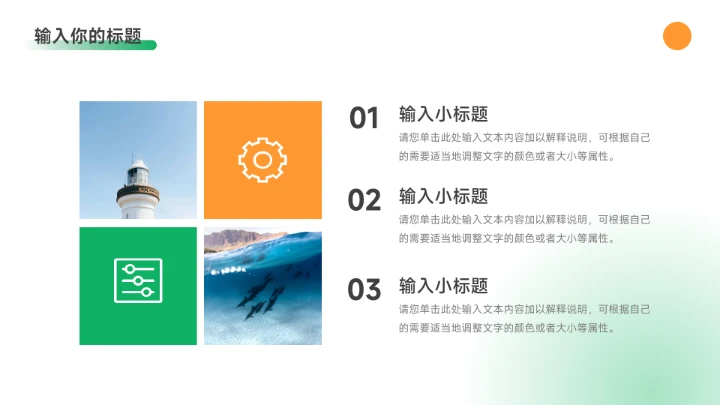 输入你的标题

01 输入小标题
请您单击此处输入文本内容加以解释说明，可根据自己的需要适当地调整文字的颜色或者大小等属性。

02 输入小标题
请您单击此处输入文本内容加以解释说明，可根据自己的需要适当地调整文字的颜色或者大小等属性。

03 输入小标题
请您单击此处输入文本内容加以解释说明，可根据自己的需要适当地调整文字的颜色或者大小等属性。